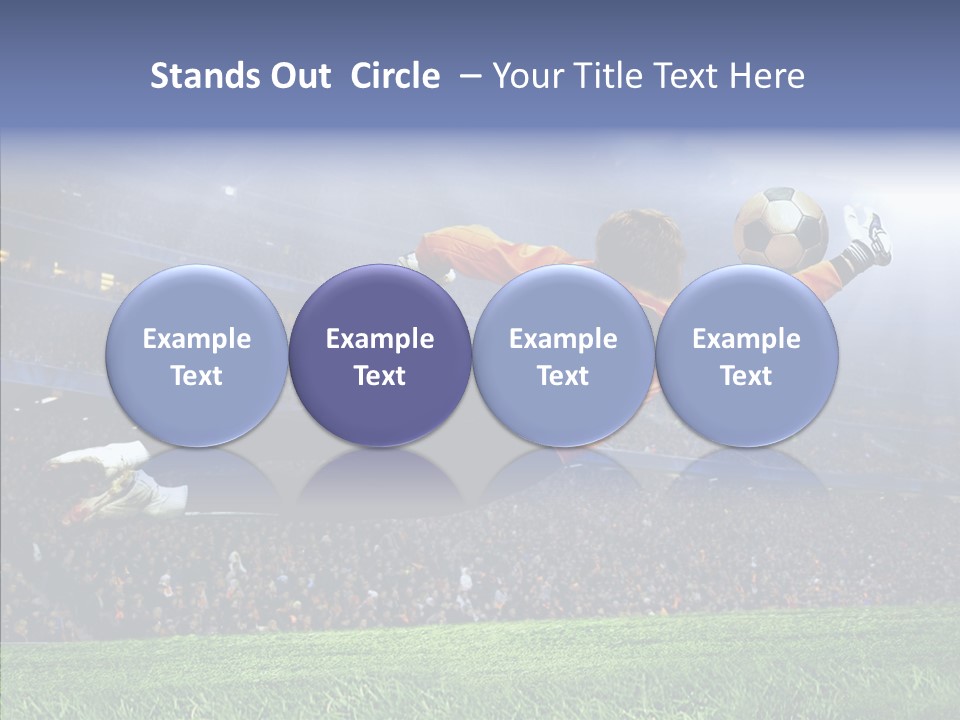 Stands Out Circle – Your Title Text Here

Example Text

Example Text

Example Text

Example Text